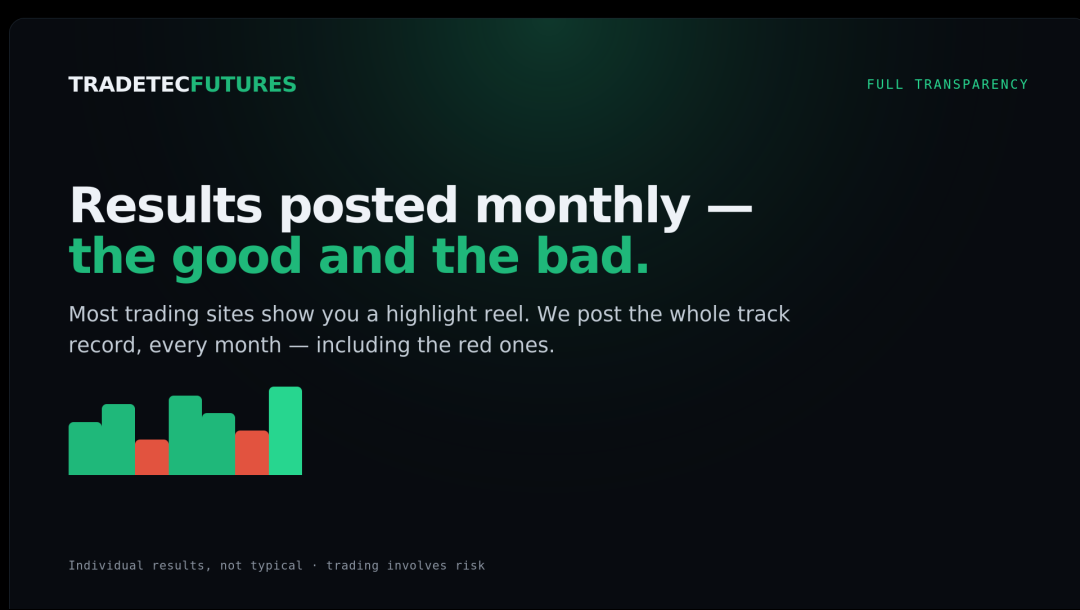 TRADETECFUTURES

FULL TRANSPARENCY

Results posted monthly —
the good and the bad.

Most trading sites show you a highlight reel. We post the whole track record, every month — including the red ones.

Individual results, not typical · trading involves risk